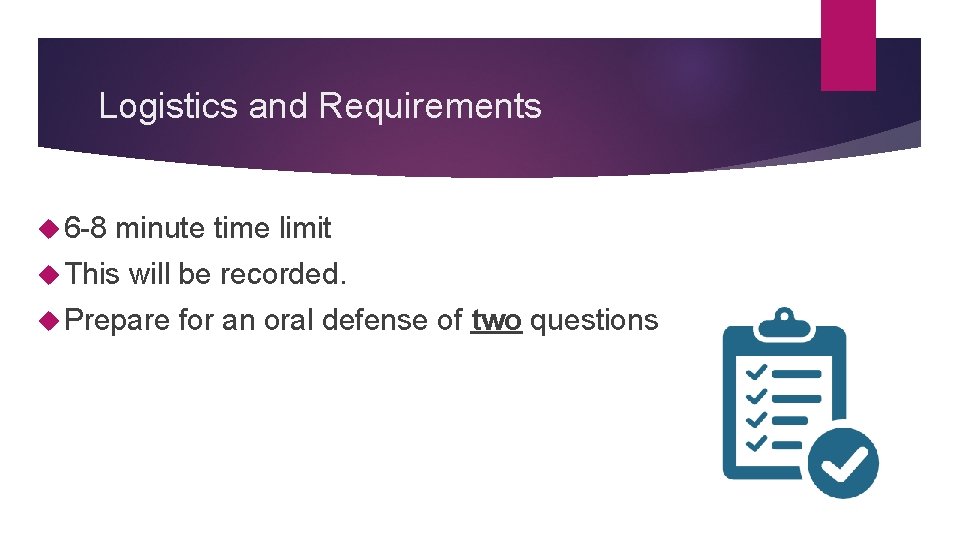 Logistics and Requirements

6-8 minute time limit

This will be recorded.

Prepare for an oral defense of two questions